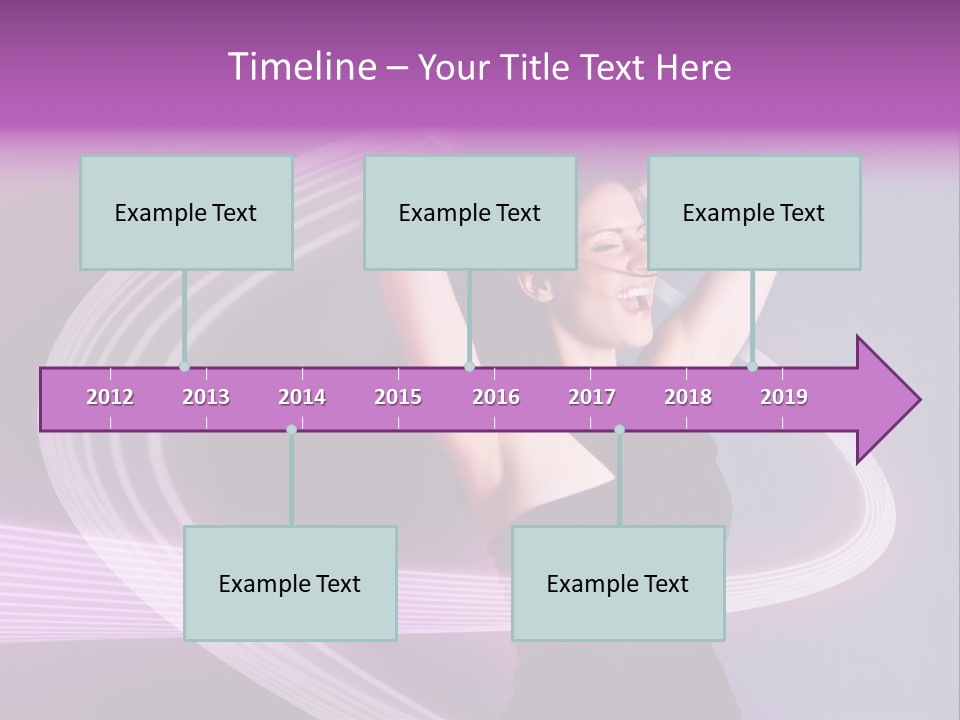 Timeline – Your Title Text Here

Example Text

Example Text

Example Text

2012 2013 2014 2015 2016 2017 2018 2019

Example Text

Example Text